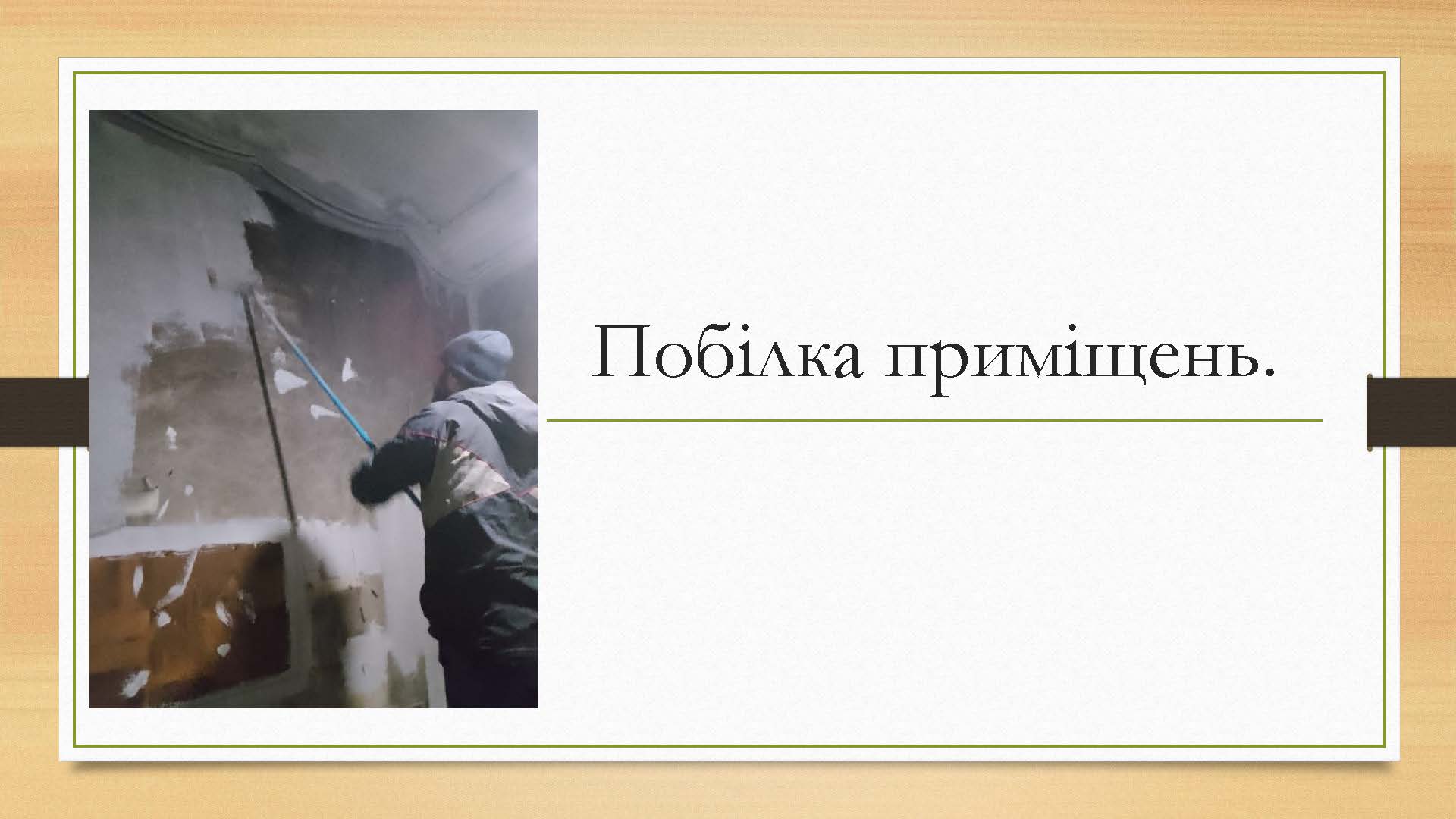 Побілка приміщень.